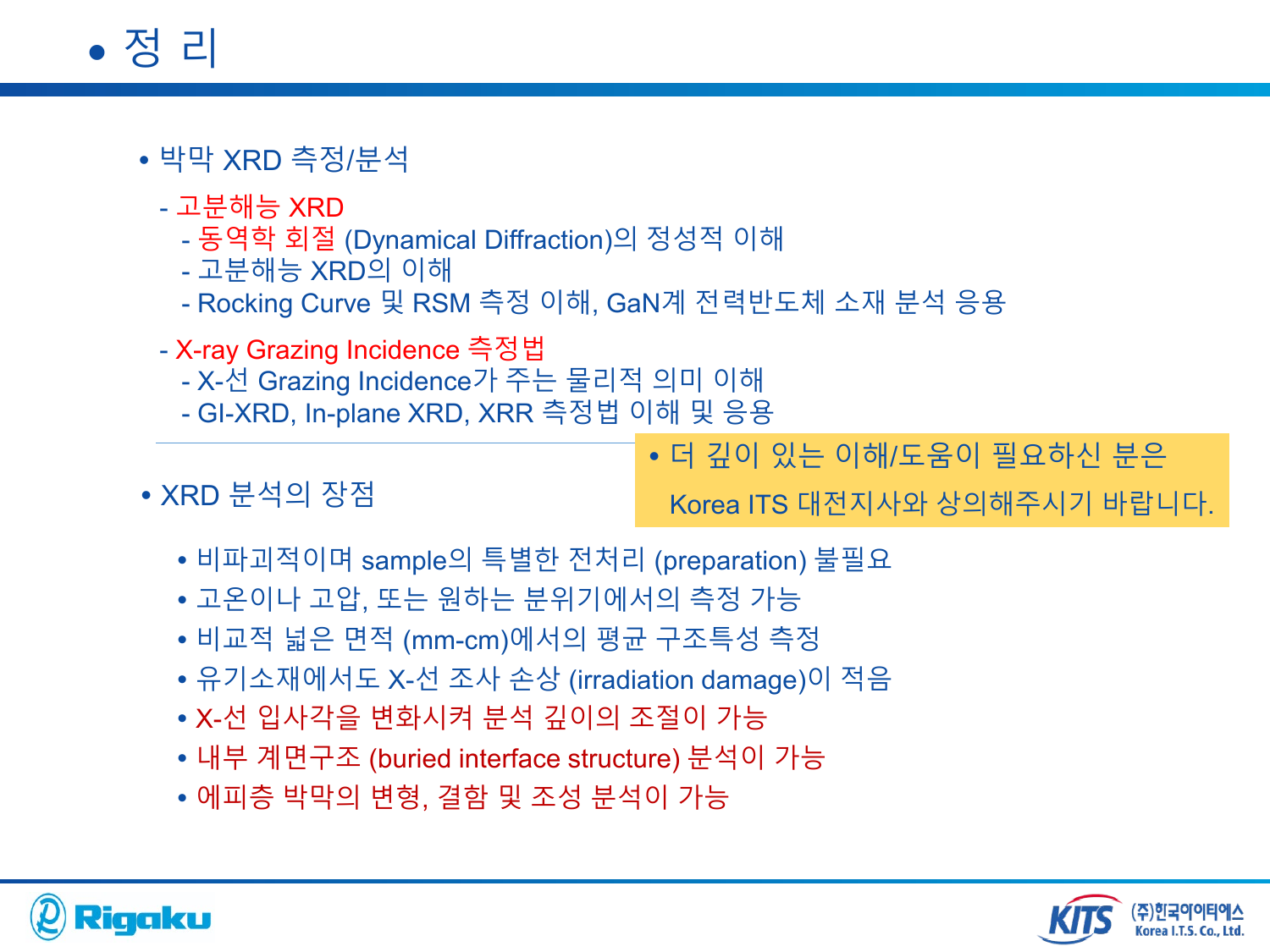 • 정 리

• 박막 XRD 측정/분석

- 고분해능 XRD
- 동역학 회절 (Dynamical Diffraction)의 정성적 이해
- 고분해능 XRD의 이해
- Rocking Curve 및 RSM 측정 이해, GaN계 전력반도체 소재 분석 응용

- X-ray Grazing Incidence 측정법
- X-선 Grazing Incidence가 주는 물리적 의미 이해
- GI-XRD, In-plane XRD, XRR 측정법 이해 및 응용

• 더 깊이 있는 이해/도움이 필요하신 분은
Korea ITS 대전지사와 상의해주시기 바랍니다.

• XRD 분석의 장점

• 비파괴적이며 sample의 특별한 전처리 (preparation) 불필요
• 고온이나 고압, 또는 원하는 분위기에서의 측정 가능
• 비교적 넓은 면적 (mm-cm)에서의 평균 구조특성 측정
• 유기소재에서도 X-선 조사 손상 (irradiation damage)이 적음
• X-선 입사각을 변화시켜 분석 깊이의 조절이 가능
• 내부 계면구조 (buried interface structure) 분석이 가능
• 에피층 박막의 변형, 결함 및 조성 분석이 가능

Rigaku

KITS (주)한국아이티에스 Korea I.T.S. Co., Ltd.